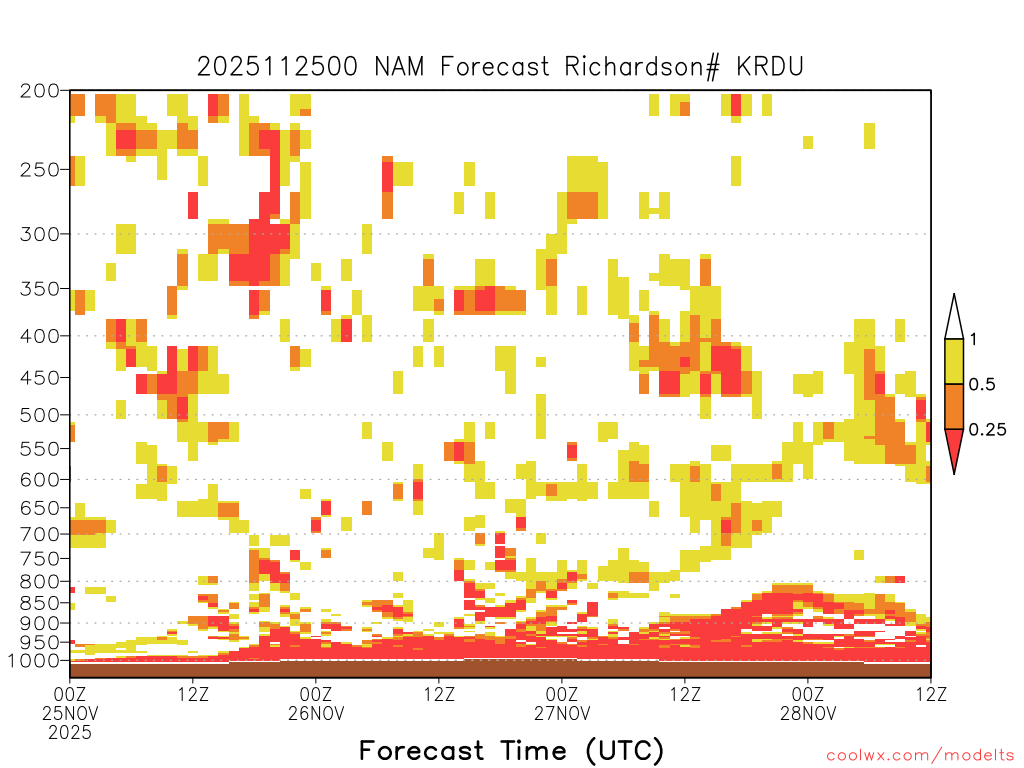 2025112500 NAM Forecast Richardson# KRDU

200
250
300
350
400
450
500
550
600
650
700
750
800
850
900
950
1000

1
0.5
0.25

00Z 25NOV 2025
12Z
00Z 26NOV
12Z
00Z 27NOV
12Z
00Z 28NOV
12Z

Forecast Time (UTC)

coolwx.com/modelts